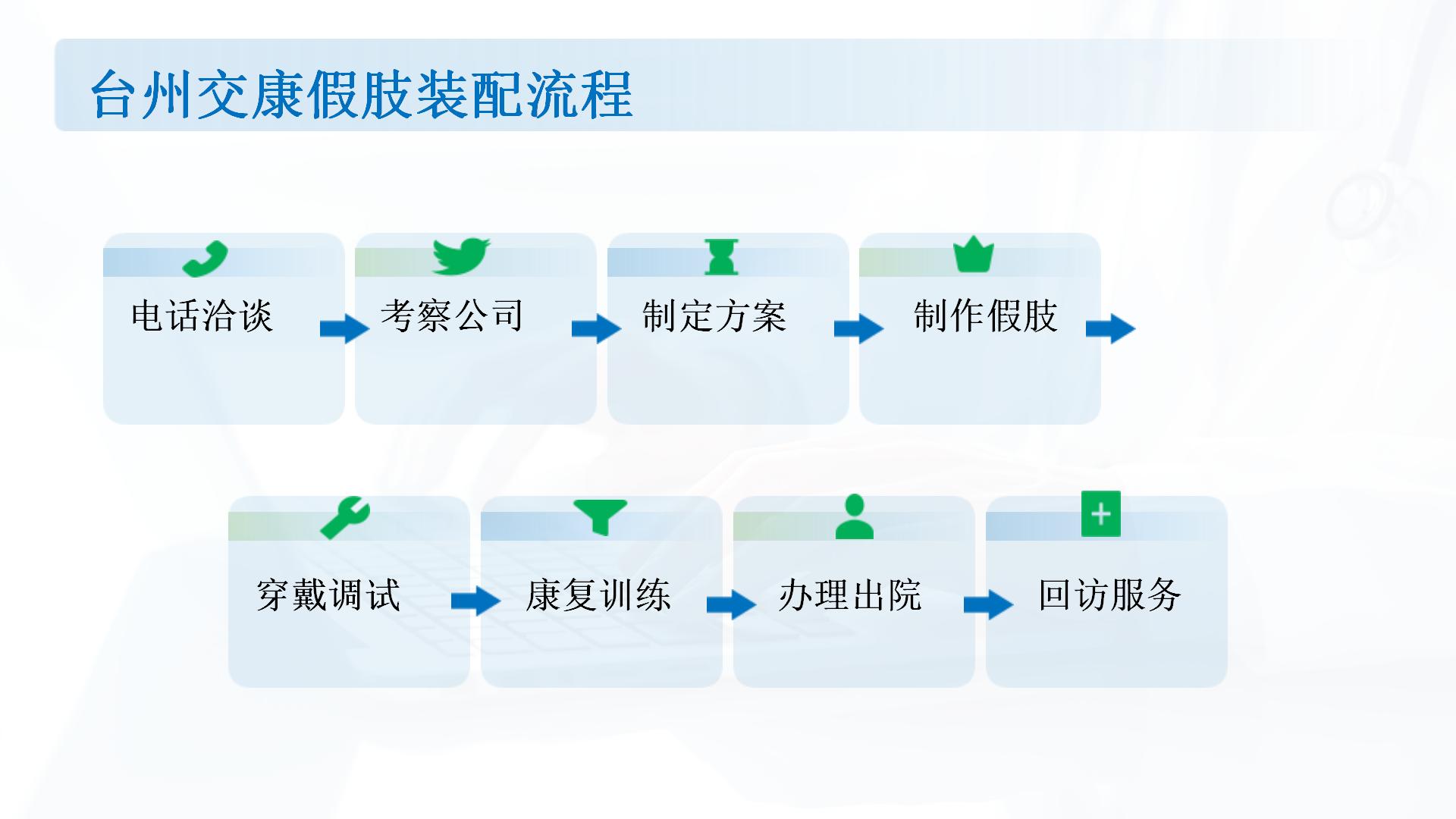 台州交康假肢装配流程

电话洽谈

考察公司

制定方案

制作假肢

穿戴调试

康复训练

办理出院

回访服务